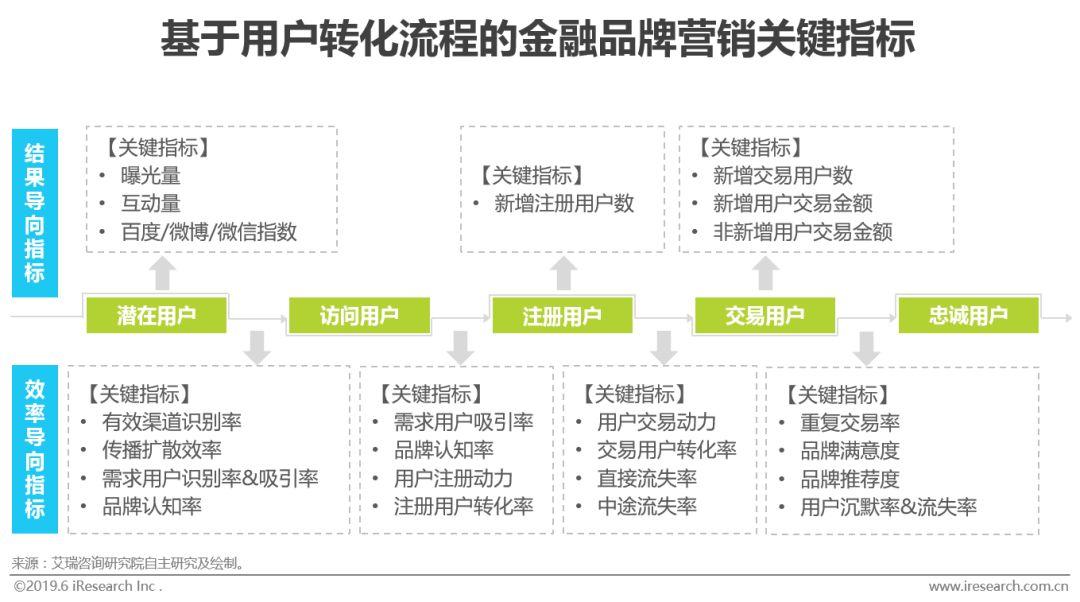 基于用户转化流程的金融品牌营销关键指标

结果导向指标

【关键指标】
• 曝光量
• 互动量
• 百度/微博/微信指数

【关键指标】
• 新增注册用户数

【关键指标】
• 新增交易用户数
• 新增用户交易金额
• 非新增用户交易金额

潜在用户
访问用户
注册用户
交易用户
忠诚用户

效率导向指标

【关键指标】
• 有效渠道识别率
• 传播扩散效率
• 需求用户识别率&吸引率
• 品牌认知率

【关键指标】
• 需求用户吸引率
• 品牌认知率
• 用户注册动力
• 注册用户转化率

【关键指标】
• 用户交易动力
• 交易用户转化率
• 直接流失率
• 中途流失率

【关键指标】
• 重复交易率
• 品牌满意度
• 品牌推荐度
• 用户沉默率&流失率

来源：艾瑞咨询研究院自主研究及绘制。
©2019.6 iResearch Inc .
www.iresearch.com.cn